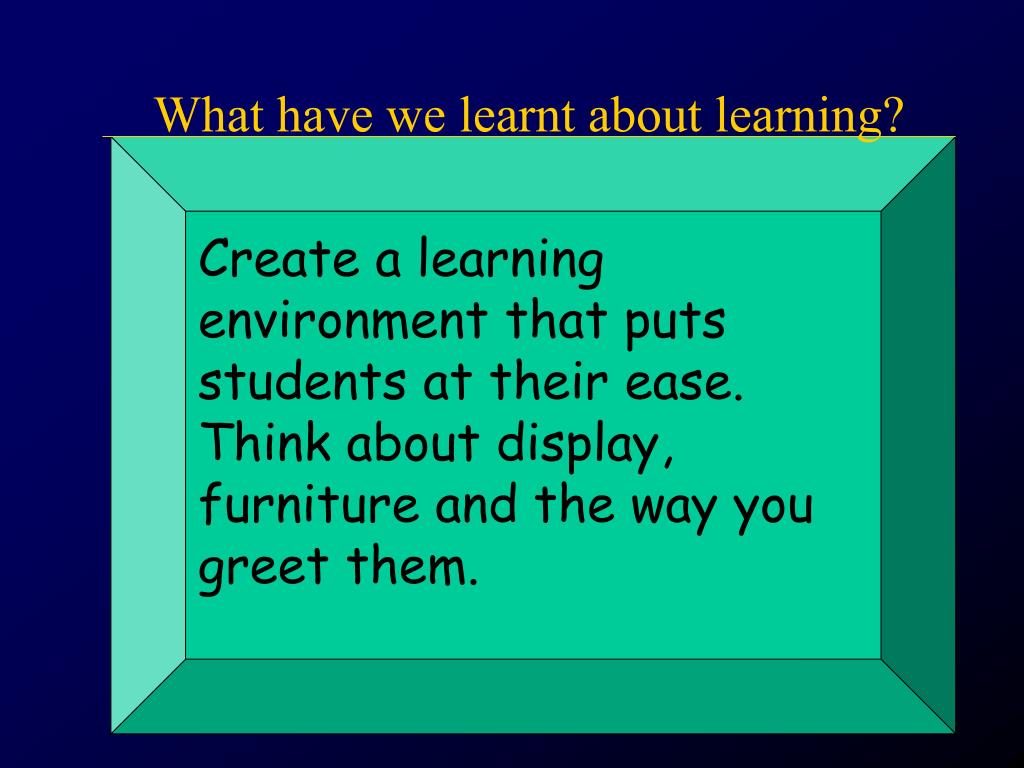 What have we learnt about learning?

Create a learning environment that puts students at their ease. Think about display, furniture and the way you greet them.